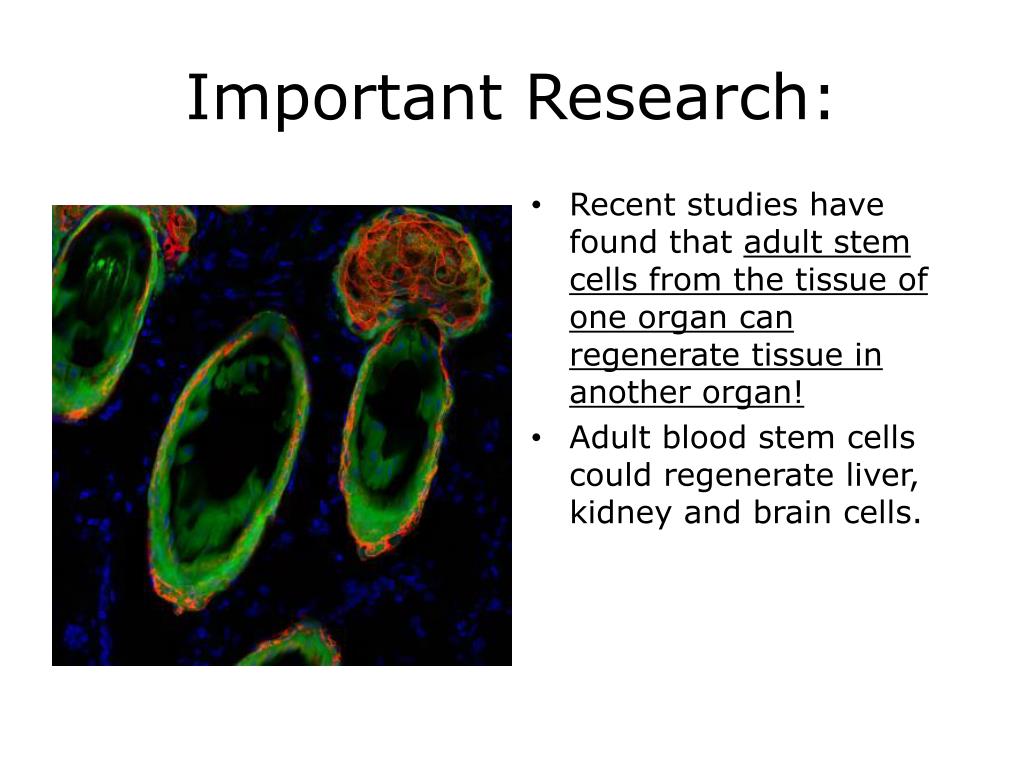 Important Research:

• Recent studies have found that adult stem cells from the tissue of one organ can regenerate tissue in another organ!

• Adult blood stem cells could regenerate liver, kidney and brain cells.